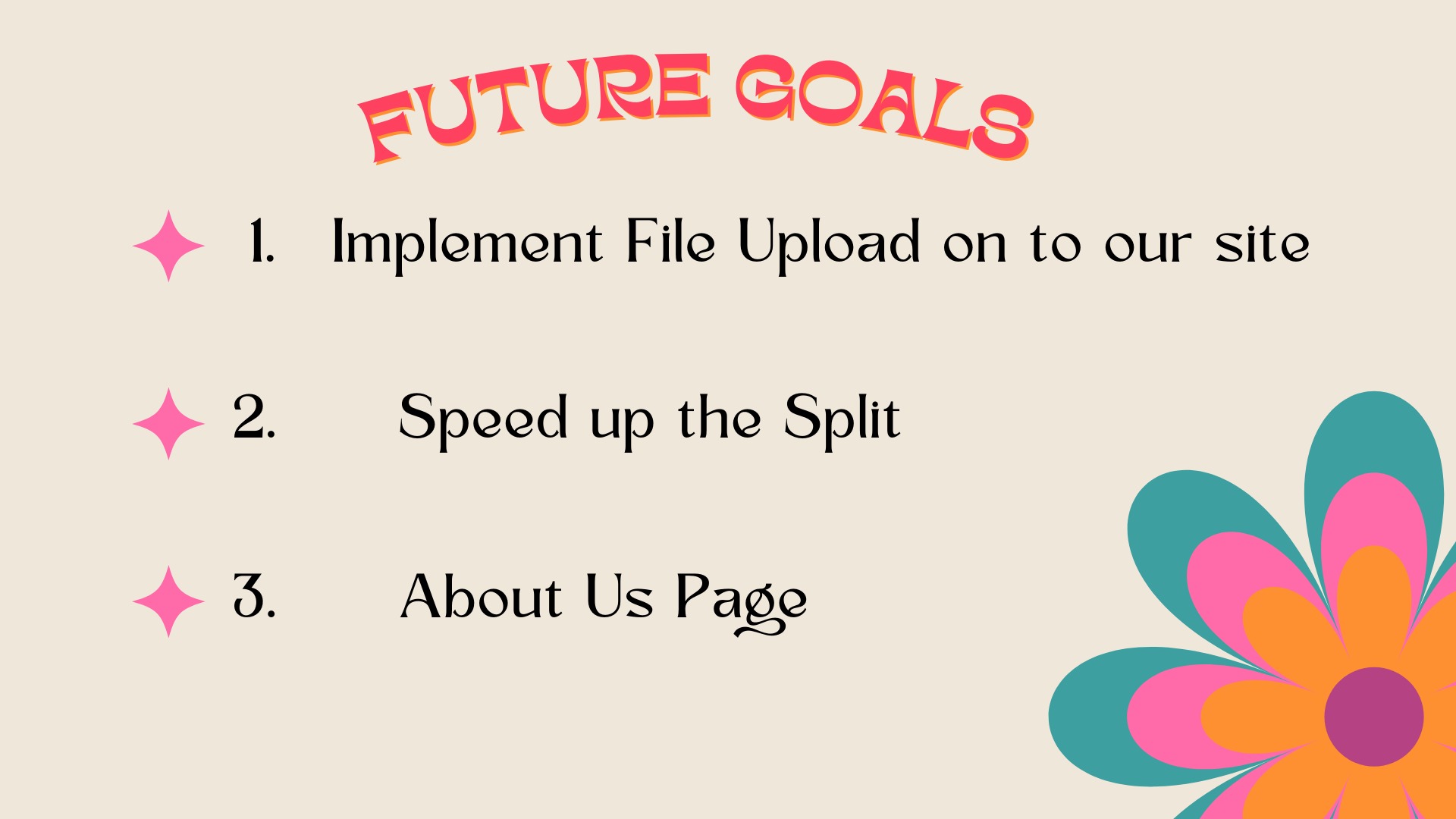 FUTURE GOALS

1. Implement File Upload on to our site

2. Speed up the Split

3. About Us Page